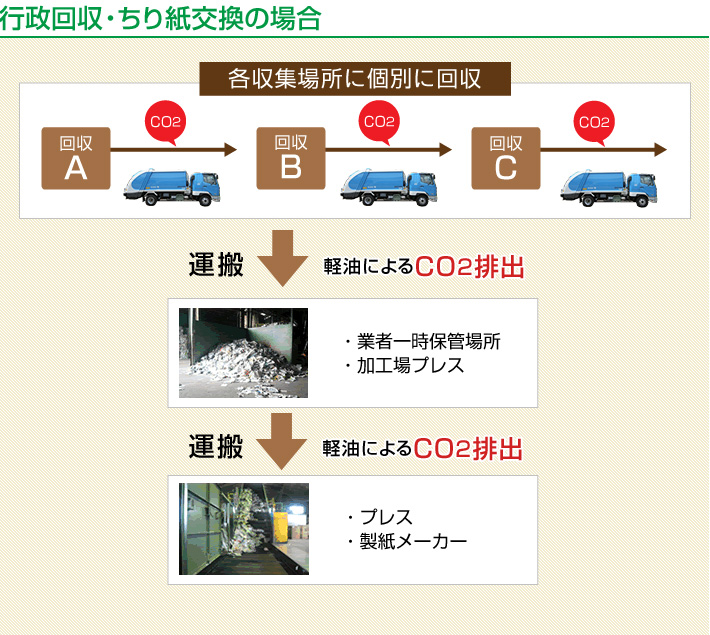 行政回収・ちり紙交換の場合

各収集場所に個別に回収

回収 A

$CO_2$

回収 B

$CO_2$

回収 C

$CO_2$

運搬

軽油による$CO_2$排出

・業者一時保管場所
・加工場プレス

運搬

軽油による$CO_2$排出

・プレス
・製紙メーカー